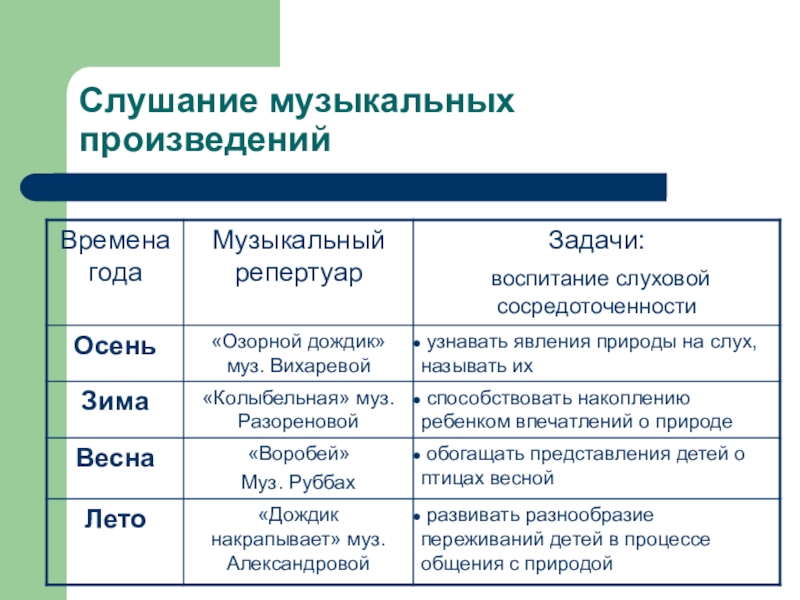 Слушание музыкальных произведений

| Времена года | Музыкальный репертуар | Задачи: воспитание слуховой сосредоточенности |
|---|---|---|
| Осень | «Озорной дождик» муз. Вихаревой | • узнавать явления природы на слух, называть их |
| Зима | «Колыбельная» муз. Разореновой | • способствовать накоплению ребенком впечатлений о природе |
| Весна | «Воробей» Муз. Руббах | • обогащать представления детей о птицах весной |
| Лето | «Дождик накрапывает» муз. Александровой | • развивать разнообразие переживаний детей в процессе общения с природой |